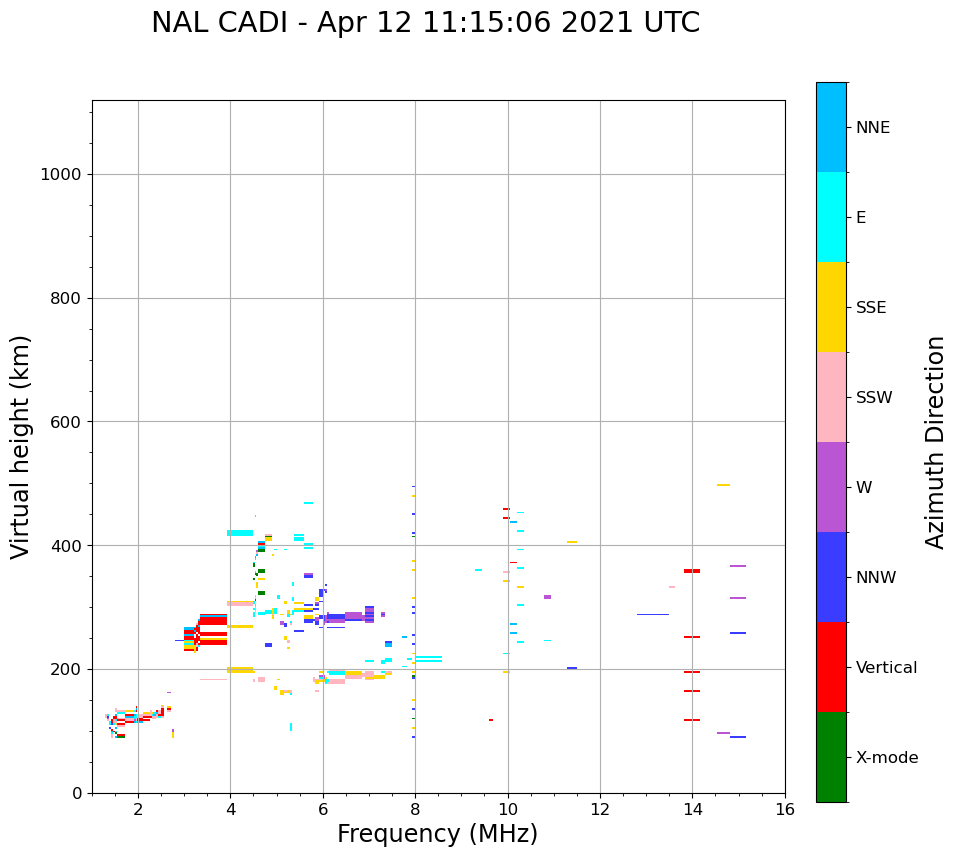 NAL CADI - Apr 12 11:15:06 2021 UTC

Virtual height (km)

1000
800
600
400
200
0

2
4
6
8
10
12
14
16

Frequency (MHz)

NNE
E
SSE
SSW
W
NNW
Vertical
X-mode

Azimuth Direction